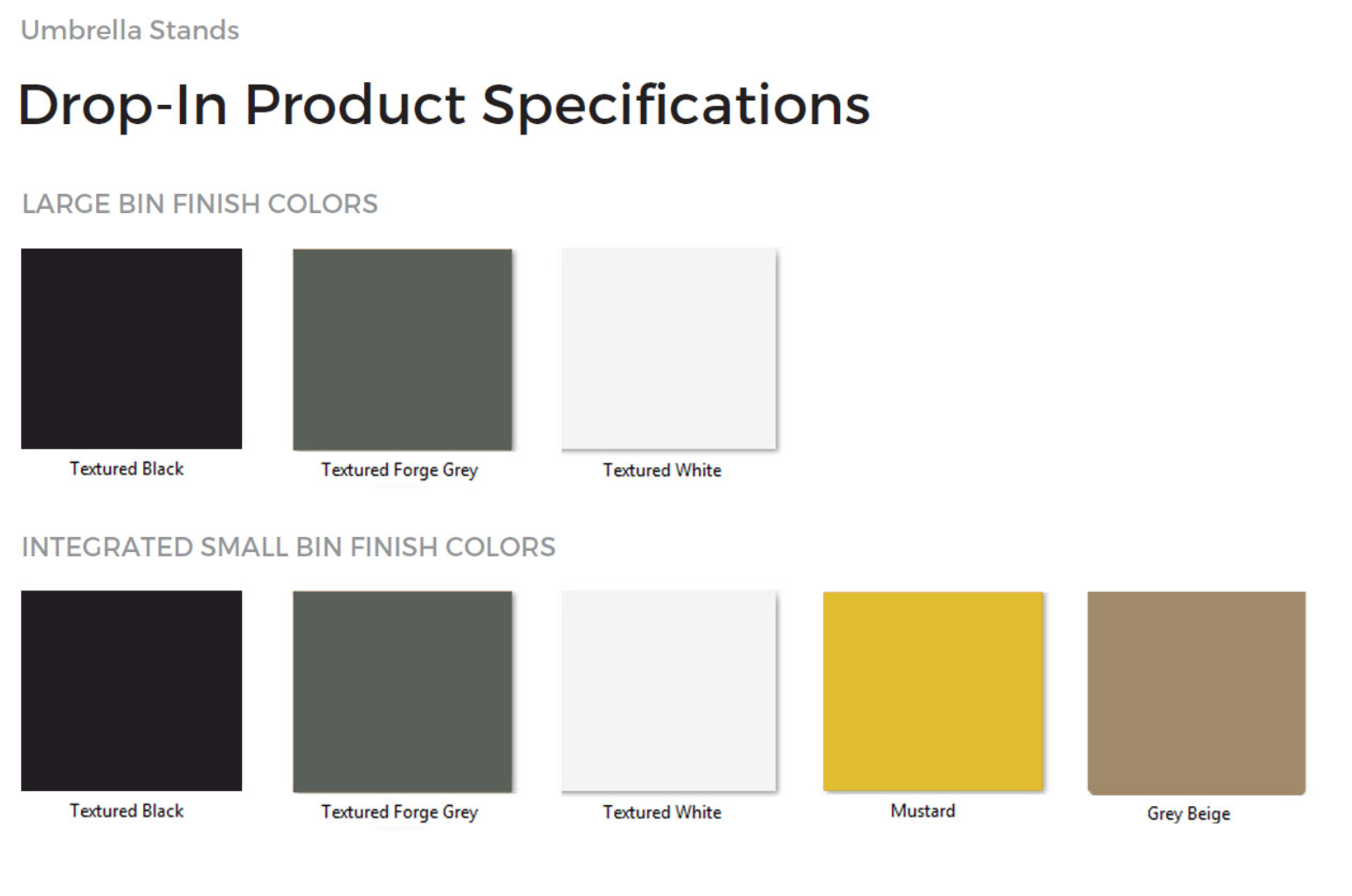 Umbrella Stands

Drop-In Product Specifications

LARGE BIN FINISH COLORS

Textured Black

Textured Forge Grey

Textured White

INTEGRATED SMALL BIN FINISH COLORS

Textured Black

Textured Forge Grey

Textured White

Mustard

Grey Beige